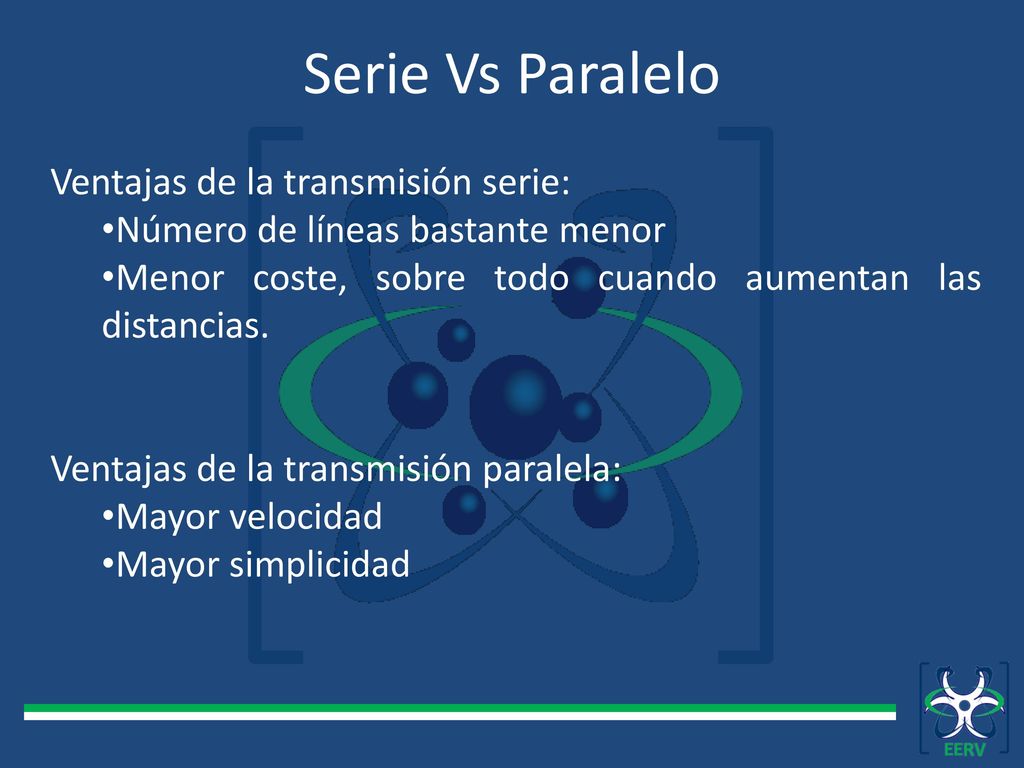 Serie Vs Paralelo

Ventajas de la transmisión serie:
•Número de líneas bastante menor
•Menor coste, sobre todo cuando aumentan las distancias.

Ventajas de la transmisión paralela:
•Mayor velocidad
•Mayor simplicidad

EERV